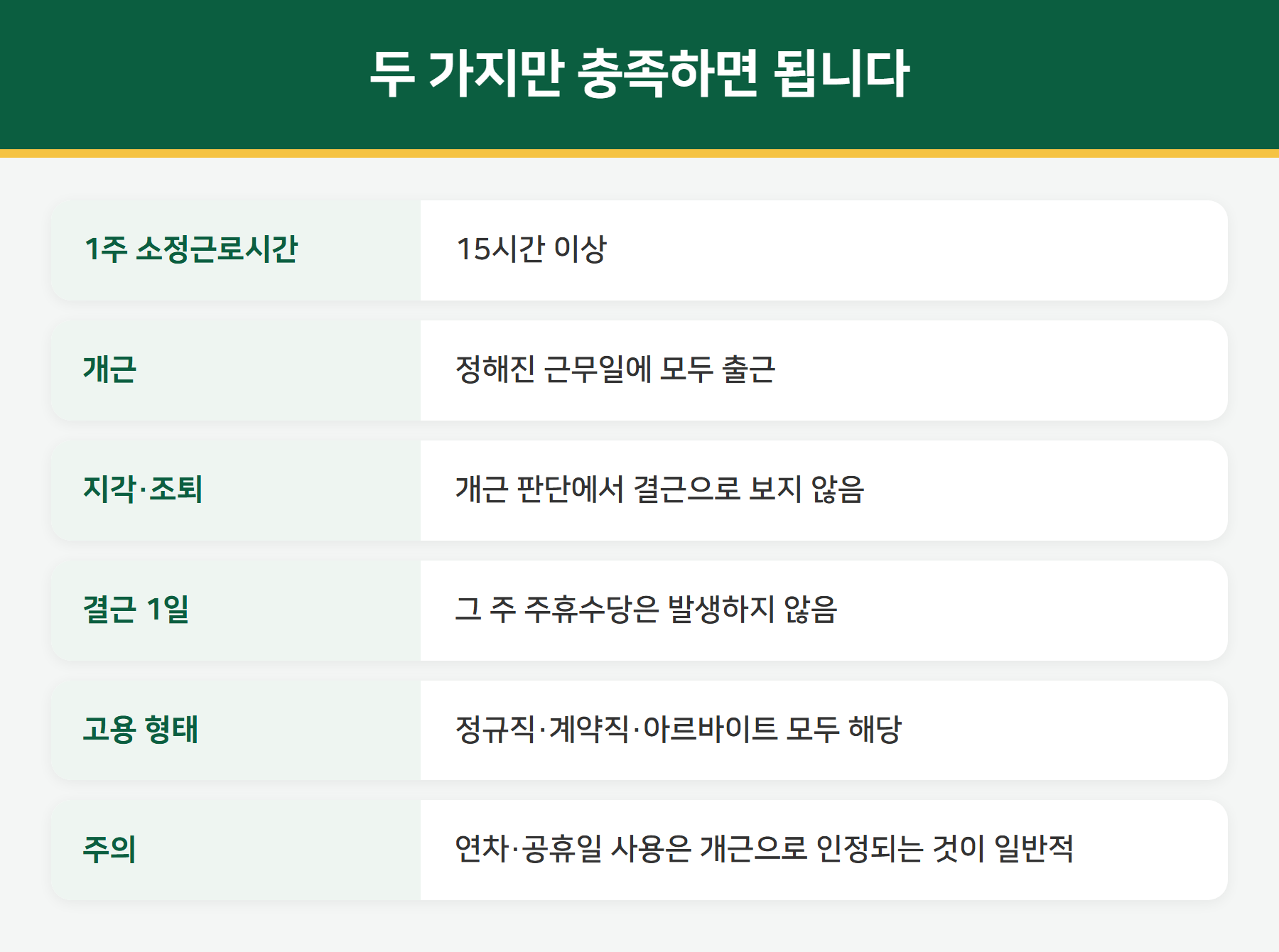 두 가지만 충족하면 됩니다

| 1주 소정근로시간 | 15시간 이상 |
|---|---|
| 개근 | 정해진 근무일에 모두 출근 |
| 지각·조퇴 | 개근 판단에서 결근으로 보지 않음 |
| 결근 1일 | 그 주 주휴수당은 발생하지 않음 |
| 고용 형태 | 정규직·계약직·아르바이트 모두 해당 |
| 주의 | 연차·공휴일 사용은 개근으로 인정되는 것이 일반적 |